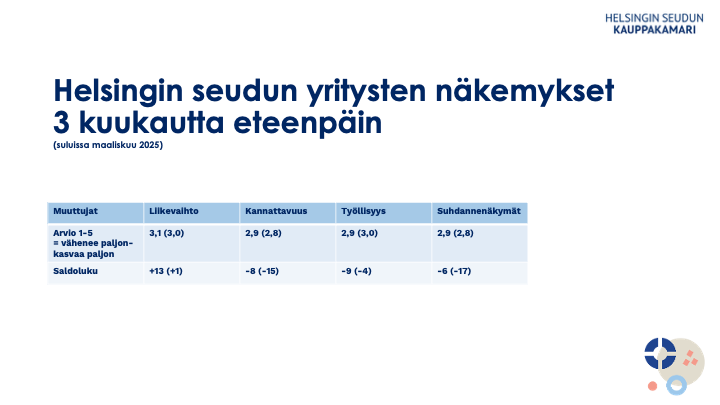 HELSINGIN SEUDUN
KAUPPAKAMARI

Helsingin seudun yritysten näkemykset 3 kuukautta eteenpäin
(suluissa maaliskuu 2025)

| Muuttujat | Liikevaihto | Kannattavuus | Työllisyys | Suhdannenäkymät |
|---|---|---|---|---|
| Arvio 1-5 = vähenee paljon-kasvaa paljon | 3,1 (3,0) | 2,9 (2,8) | 2,9 (3,0) | 2,9 (2,8) |
| Saldoluku | +13 (+1) | -8 (-15) | -9 (-4) | -6 (-17) |